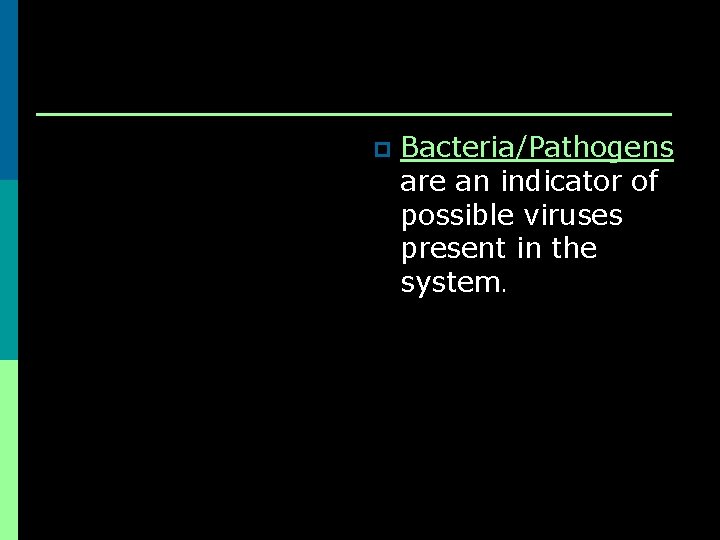 Bacteria/Pathogens are an indicator of possible viruses present in the system.